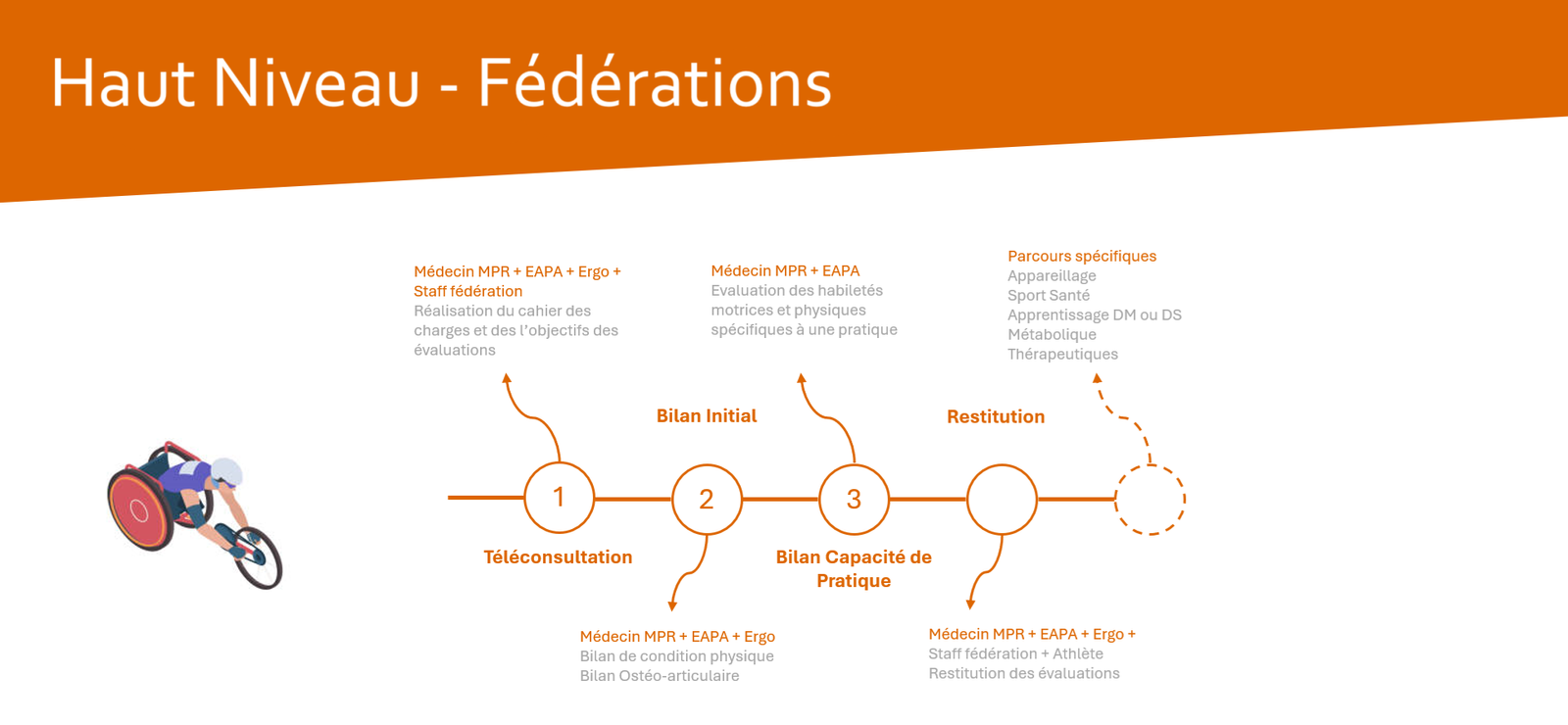 Haut Niveau - Fédérations

Médecin MPR + EAPA + Ergo + Staff fédération
Réalisation du cahier des charges et des l'objectifs des évaluations

Médecin MPR + EAPA
Evaluation des habiletés motrices et physiques spécifiques à une pratique

Parcours spécifiques
Appareillage
Sport Santé
Apprentissage DM ou DS
Métabolique
Thérapeutiques

Bilan Initial

Restitution

1

2

3

Téléconsultation

Bilan Capacité de Pratique

Médecin MPR + EAPA + Ergo
Bilan de condition physique
Bilan Ostéo-articulaire

Médecin MPR + EAPA + Ergo + Staff fédération + Athlète
Restitution des évaluations